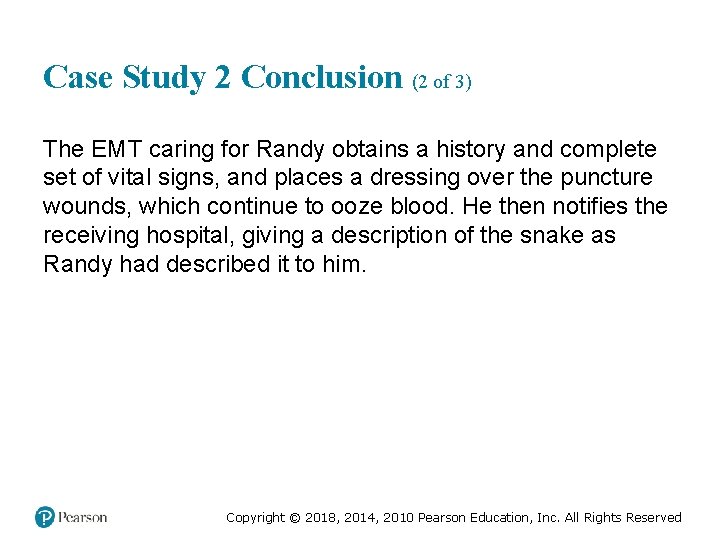 Case Study 2 Conclusion (2 of 3)

The EMT caring for Randy obtains a history and complete set of vital signs, and places a dressing over the puncture wounds, which continue to ooze blood. He then notifies the receiving hospital, giving a description of the snake as Randy had described it to him.

Pearson

Copyright © 2018, 2014, 2010 Pearson Education, Inc. All Rights Reserved